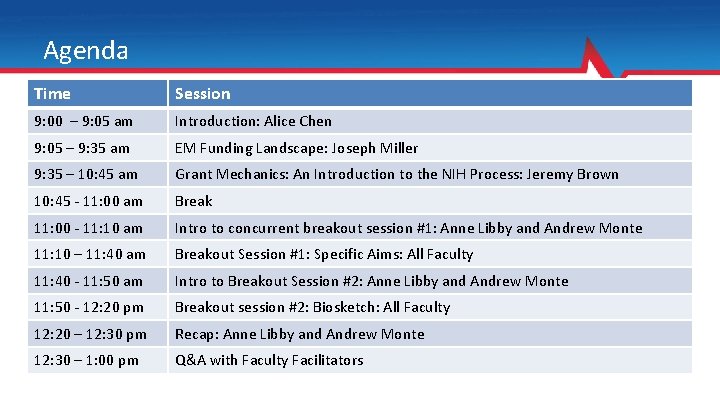 Agenda

| Time | Session |
|---|---|
| 9:00 – 9:05 am | Introduction: Alice Chen |
| 9:05 – 9:35 am | EM Funding Landscape: Joseph Miller |
| 9:35 – 10:45 am | Grant Mechanics: An Introduction to the NIH Process: Jeremy Brown |
| 10:45 - 11:00 am | Break |
| 11:00 - 11:10 am | Intro to concurrent breakout session #1: Anne Libby and Andrew Monte |
| 11:10 – 11:40 am | Breakout Session #1: Specific Aims: All Faculty |
| 11:40 - 11:50 am | Intro to Breakout Session #2: Anne Libby and Andrew Monte |
| 11:50 - 12:20 pm | Breakout session #2: Biosketch: All Faculty |
| 12:20 – 12:30 pm | Recap: Anne Libby and Andrew Monte |
| 12:30 – 1:00 pm | Q&A with Faculty Facilitators |